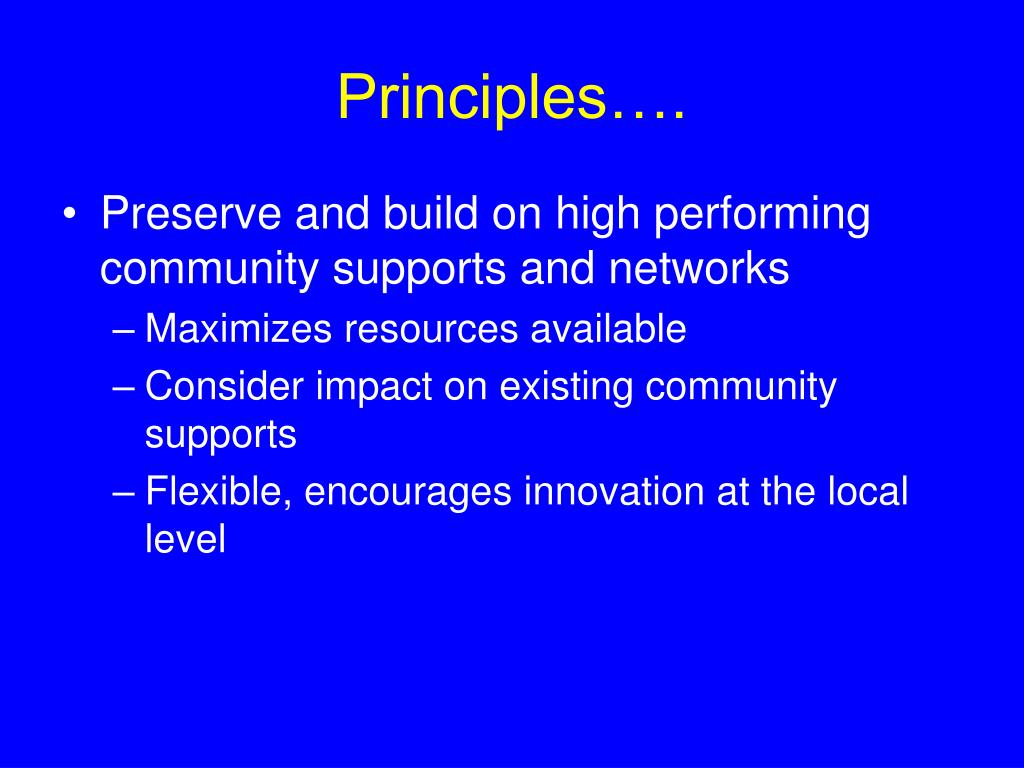 Principles….

• Preserve and build on high performing community supports and networks
– Maximizes resources available
– Consider impact on existing community supports
– Flexible, encourages innovation at the local level